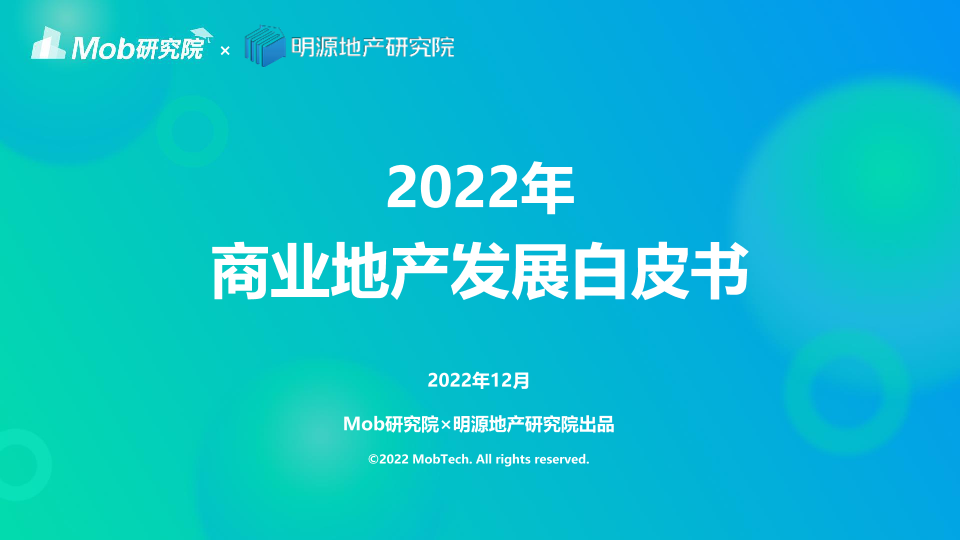 Mob研究院 × 明源地产研究院

2022年
商业地产发展白皮书

2022年12月

Mob研究院×明源地产研究院出品

©2022 MobTech. All rights reserved.